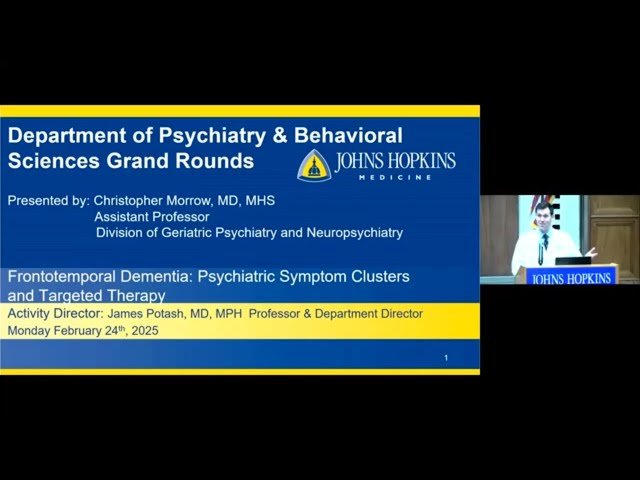 Department of Psychiatry & Behavioral Sciences Grand Rounds

JOHNS HOPKINS
MEDICINE

Presented by: Christopher Morrow, MD, MHS
Assistant Professor
Division of Geriatric Psychiatry and Neuropsychiatry

Frontotemporal Dementia: Psychiatric Symptom Clusters and Targeted Therapy

Activity Director: James Potash, MD, MPH Professor & Department Director
Monday February 24th, 2025

1

JOHNS HOPKINS